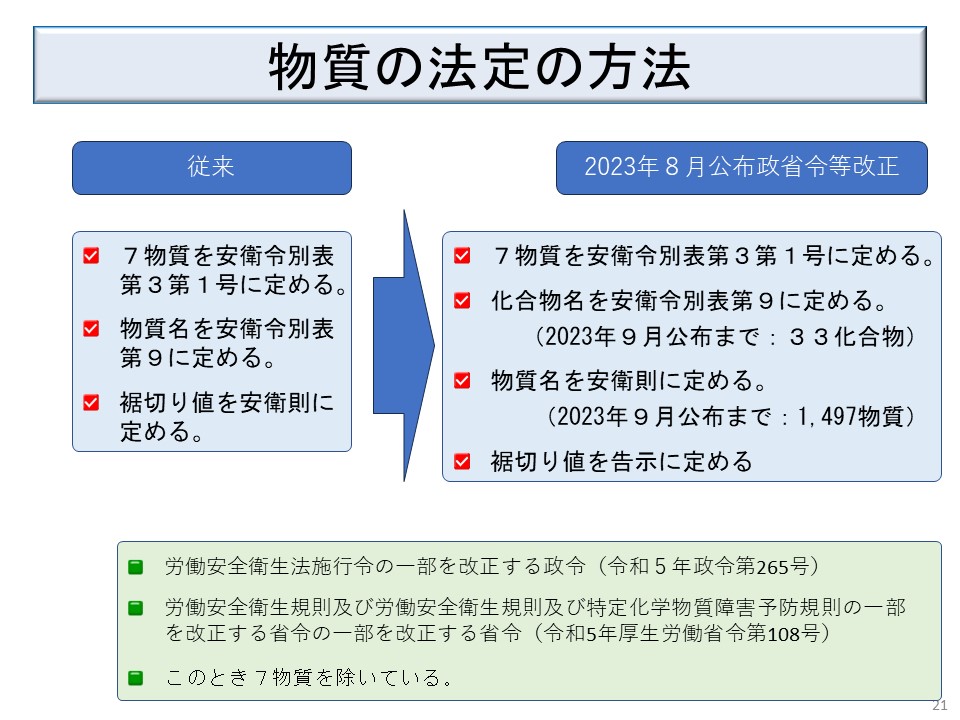 物質の法定の方法

従来

７物質を安衛令別表第３第１号に定める。

物質名を安衛令別表第９に定める。

裾切り値を安衛則に定める。

2023年８月公布政省令等改正

７物質を安衛令別表第３第１号に定める。

化合物名を安衛令別表第９に定める。
（2023年９月公布まで：３３化合物）

物質名を安衛則に定める。
（2023年９月公布まで：1,497物質）

裾切り値を告示に定める

労働安全衛生法施行令の一部を改正する政令（令和５年政令第265号）

労働安全衛生規則及び労働安全衛生規則及び特定化学物質障害予防規則の一部を改正する省令の一部を改正する省令（令和5年厚生労働省令第108号）

このとき７物質を除いている。

21